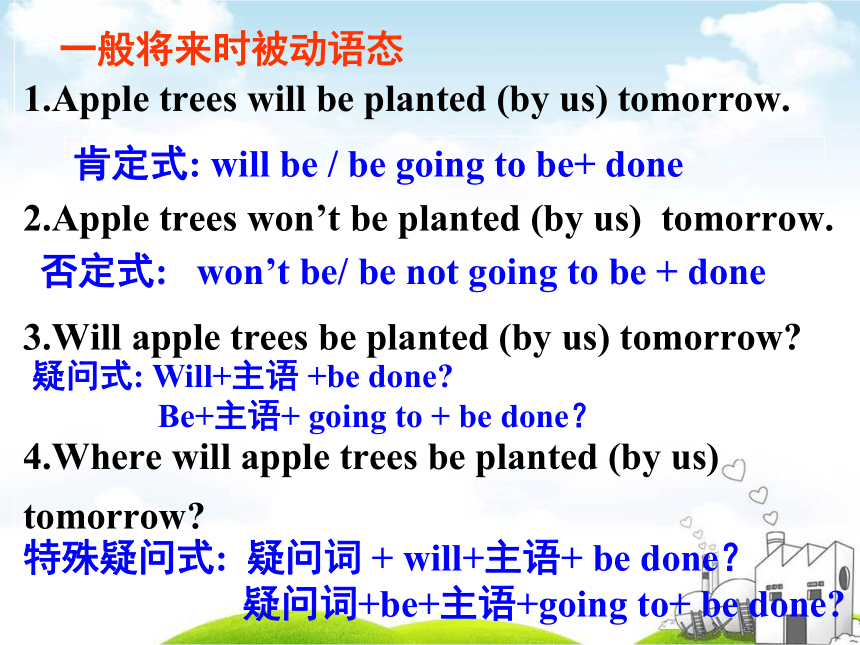 一般将来时被动语态

1.Apple trees will be planted (by us) tomorrow.

肯定式: will be / be going to be+ done

2.Apple trees won’t be planted (by us) tomorrow.

否定式: won’t be/ be not going to be + done

3.Will apple trees be planted (by us) tomorrow?

疑问式: Will+主语 +be done?
Be+主语+ going to + be done?

4.Where will apple trees be planted (by us) tomorrow?

特殊疑问式: 疑问词 + will+主语+ be done?
疑问词+be+主语+going to+ be done?